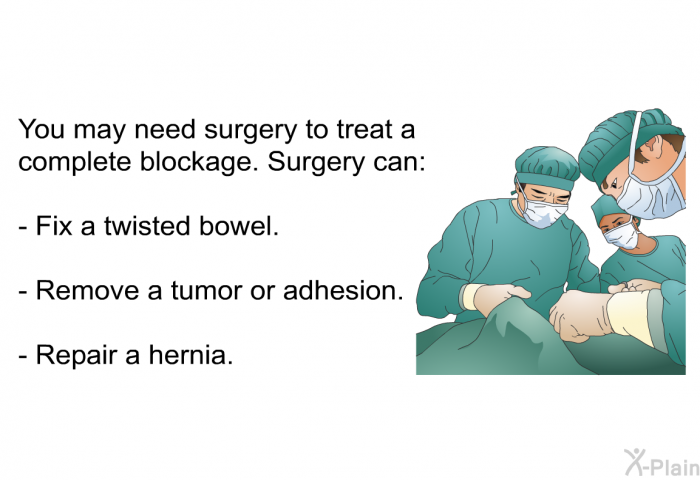 You may need surgery to treat a complete blockage. Surgery can:

- Fix a twisted bowel.

- Remove a tumor or adhesion.

- Repair a hernia.

X-Plain